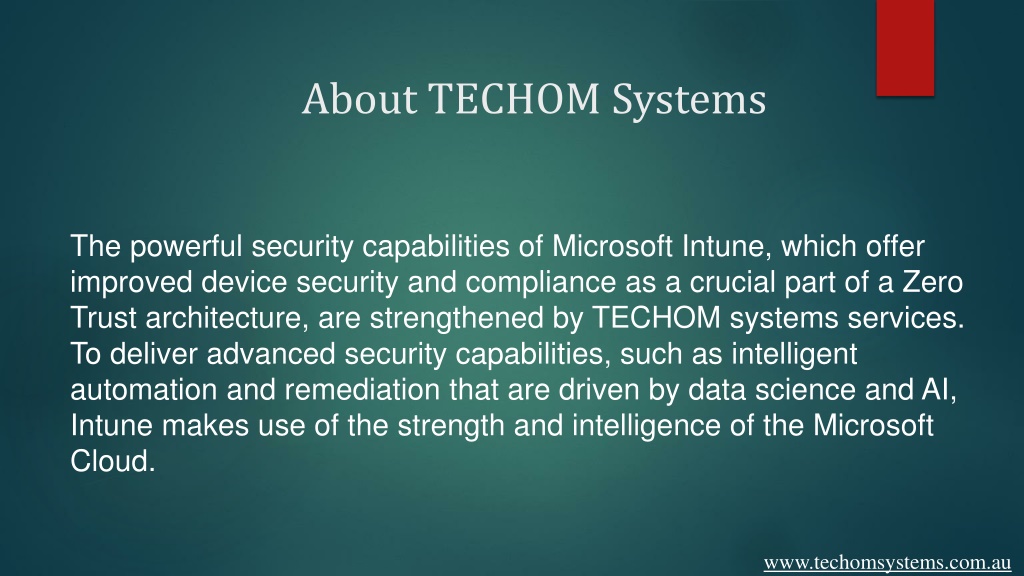 About TECHOM Systems

The powerful security capabilities of Microsoft Intune, which offer improved device security and compliance as a crucial part of a Zero Trust architecture, are strengthened by TECHOM systems services. To deliver advanced security capabilities, such as intelligent automation and remediation that are driven by data science and AI, Intune makes use of the strength and intelligence of the Microsoft Cloud.

www.techomsystems.com.au